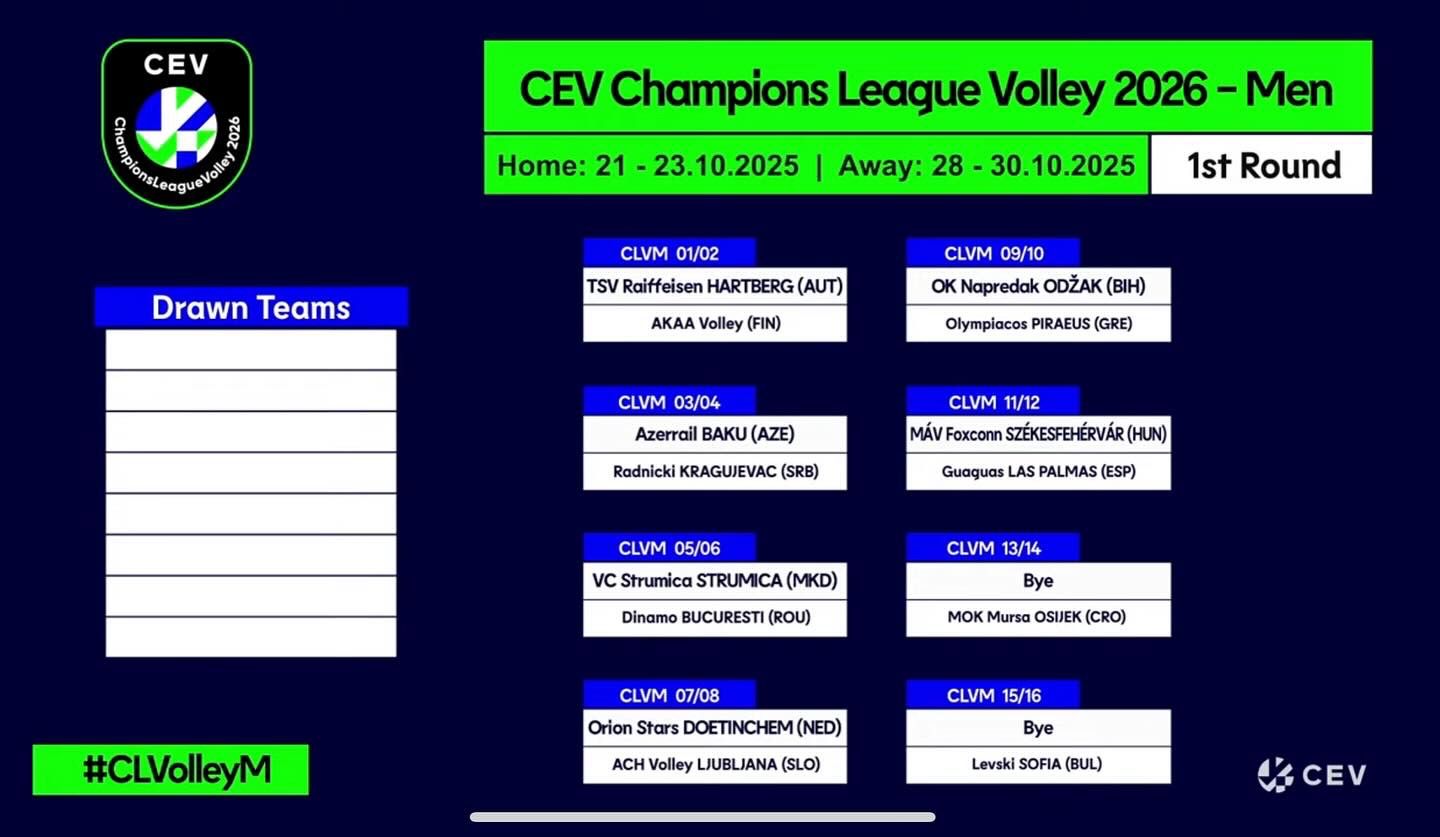 CEV
ChampionsLeagueVolley 2026

CEV Champions League Volley 2026 - Men

Home: 21 - 23.10.2025 | Away: 28 - 30.10.2025

1st Round

Drawn Teams

CLVM 01/02
TSV Raiffeisen HARTBERG (AUT)
AKAA Volley (FIN)

CLVM 03/04
Azerrail BAKU (AZE)
Radnicki KRAGUJEVAC (SRB)

CLVM 05/06
VC Strumica STRUMICA (MKD)
Dinamo BUCURESTI (ROU)

CLVM 07/08
Orion Stars DOETINCHEM (NED)
ACH Volley LJUBLJANA (SLO)

CLVM 09/10
OK Napredak ODŽAK (BIH)
Olympiacos PIRAEUS (GRE)

CLVM 11/12
MÁV Foxconn SZÉKESFEHÉRVÁR (HUN)
Guaguas LAS PALMAS (ESP)

CLVM 13/14
Bye
MOK Mursa OSIJEK (CRO)

CLVM 15/16
Bye
Levski SOFIA (BUL)

#CLVolleyM

CEV